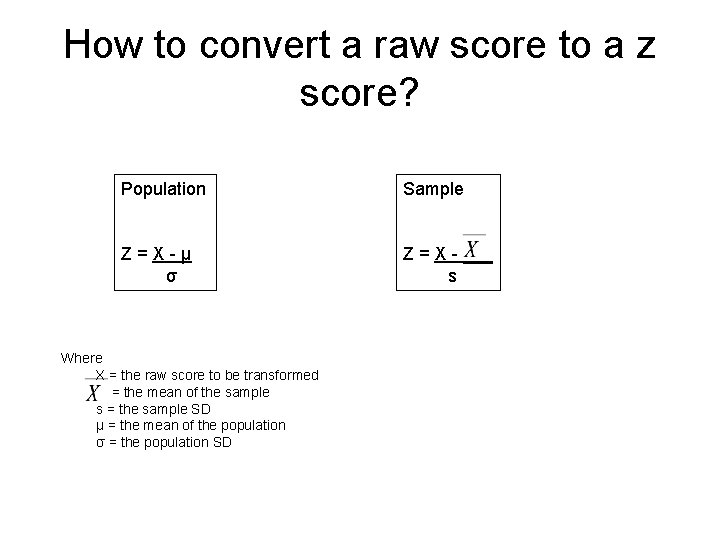 How to convert a raw score to a z score?

Population

$Z = \frac{X - \mu}{\sigma}$

Sample

$Z = \frac{X - \bar{X}}{s}$

Where
X = the raw score to be transformed
$\bar{X}$ = the mean of the sample
s = the sample SD
μ = the mean of the population
σ = the population SD